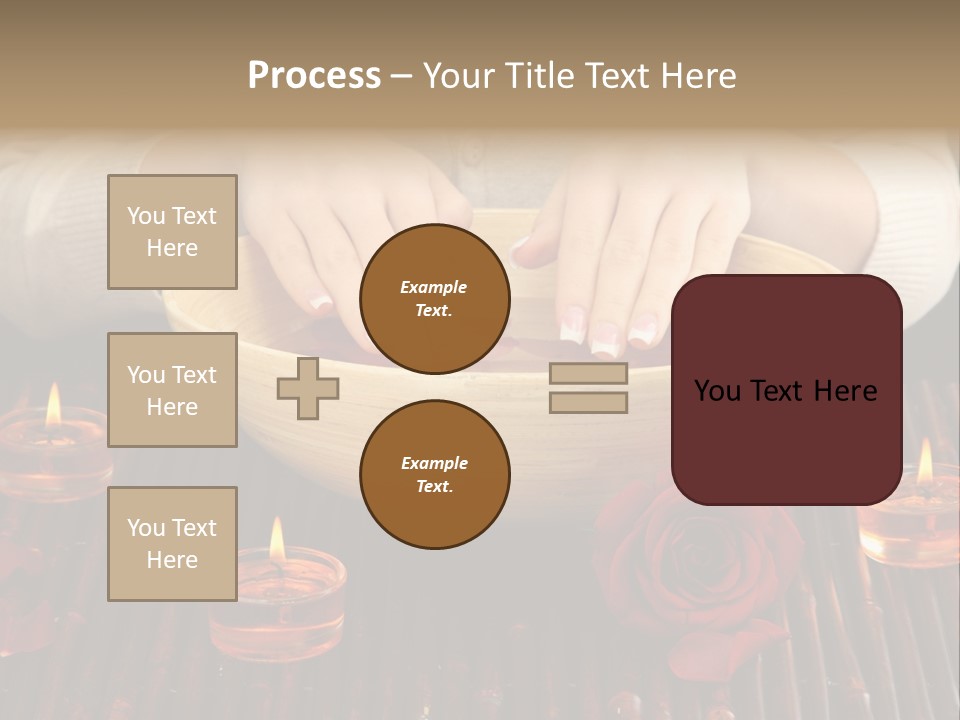 Process – Your Title Text Here

You Text Here

You Text Here

You Text Here

Example Text.

Example Text.

You Text Here